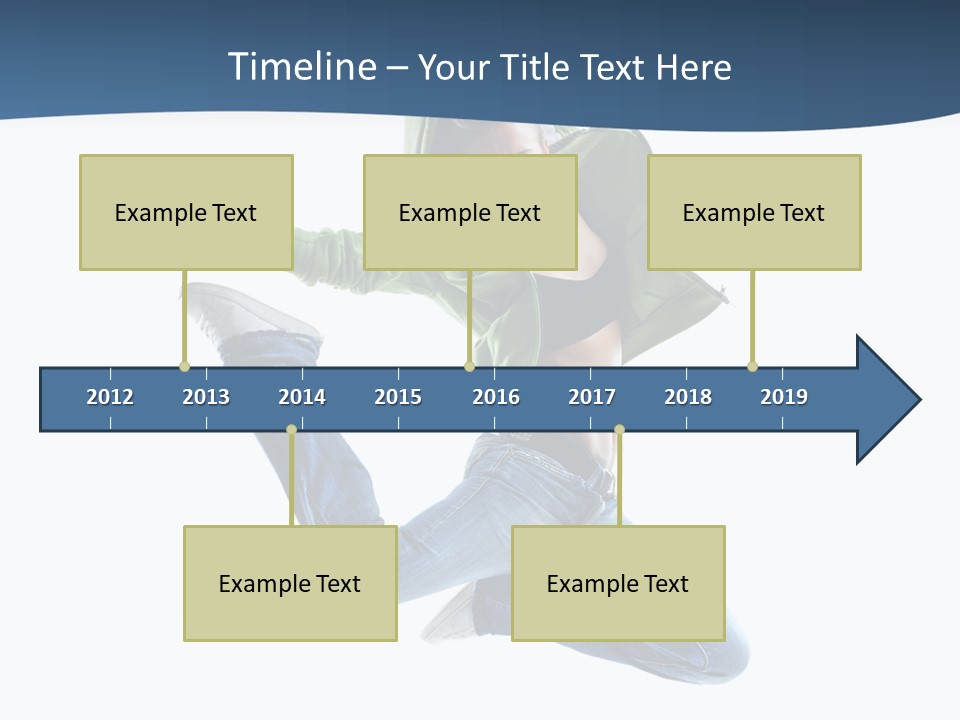 Timeline – Your Title Text Here

Example Text

Example Text

Example Text

2012 2013 2014 2015 2016 2017 2018 2019

Example Text

Example Text